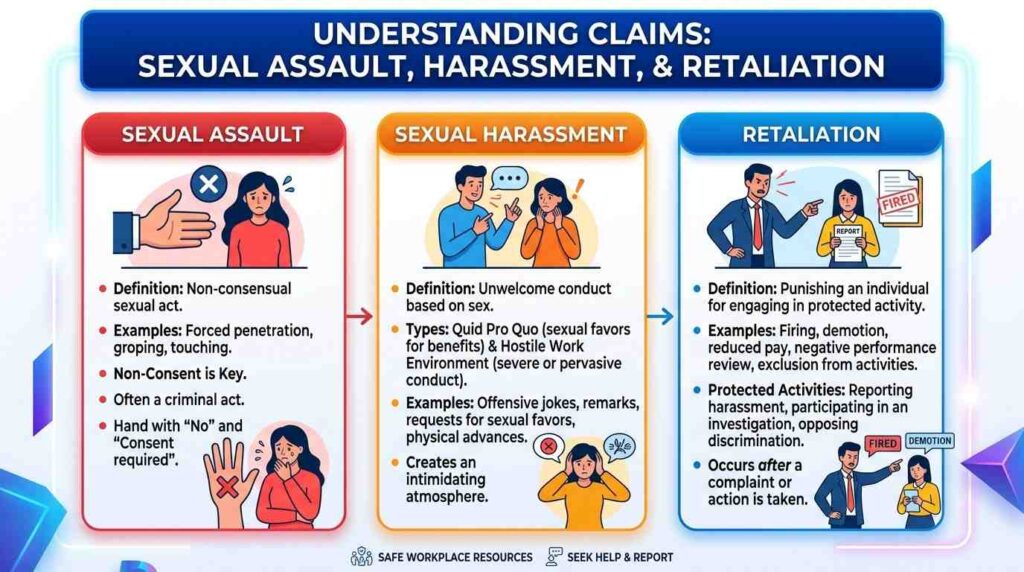 UNDERSTANDING CLAIMS:
SEXUAL ASSAULT, HARASSMENT, & RETALIATION

SEXUAL ASSAULT

Definition: Non-consensual sexual act.

Examples: Forced penetration, groping, touching.

Non-Consent is Key.

Often a criminal act.

Hand with "No" and "Consent required".

SEXUAL HARASSMENT

Definition: Unwelcome conduct based on sex.

Types: Quid Pro Quo (sexual favors for benefits) & Hostile Work Environment (severe or pervasive conduct).

Examples: Offensive jokes, remarks, requests for sexual favors, physical advances.

Creates an intimidating atmosphere.

RETALIATION

FIRED

REPORT

Definition: Punishing an individual for engaging in protected activity.

Examples: Firing, demotion, reduced pay, negative performance review, exclusion from activities.

Protected Activities: Reporting harassment, participating in an investigation, opposing discrimination.

Occurs after a complaint or action is taken.

FIRED

DEMOTION

SAFE WORKPLACE RESOURCES

SEEK HELP & REPORT